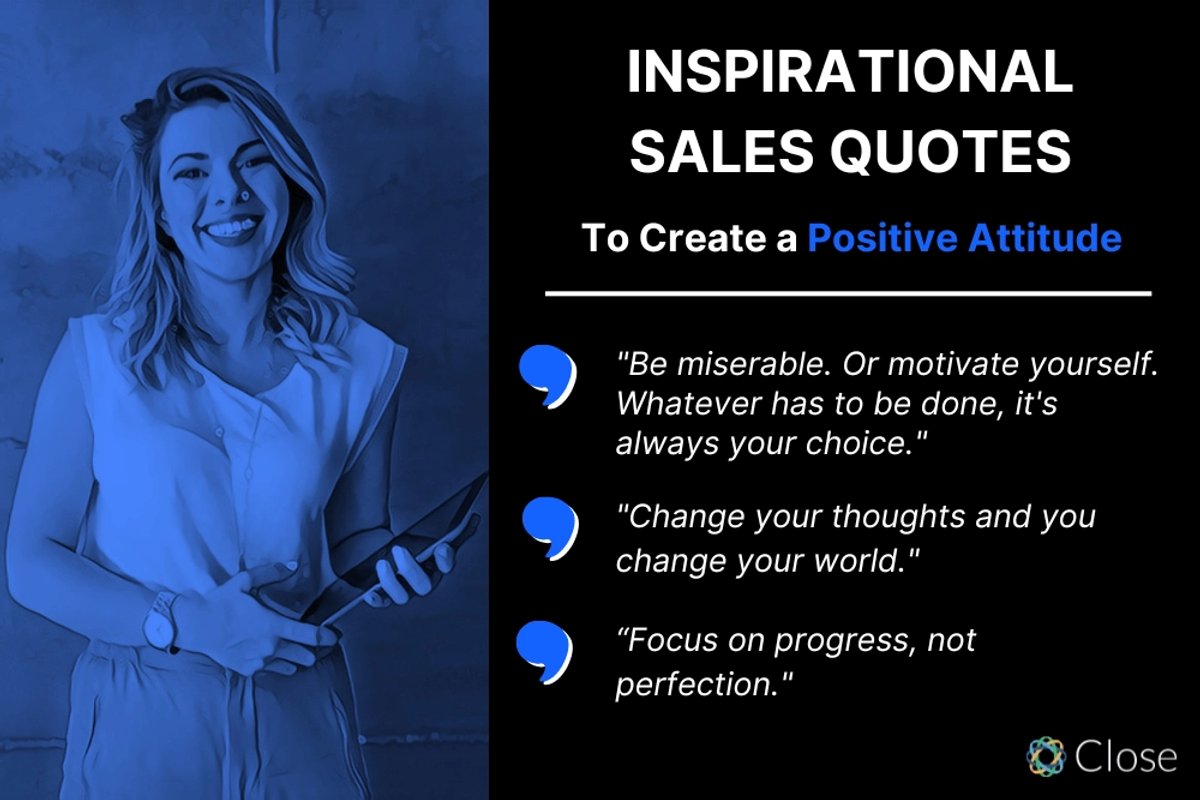 INSPIRATIONAL SALES QUOTES

To Create a Positive Attitude

"Be miserable. Or motivate yourself. Whatever has to be done, it's always your choice."

"Change your thoughts and you change your world."

“Focus on progress, not perfection."

Close